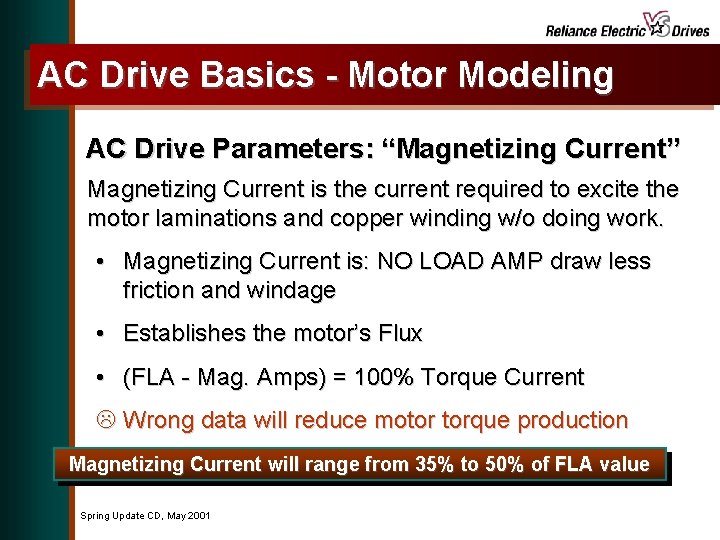 Reliance Electric VS Drives

AC Drive Basics - Motor Modeling

AC Drive Parameters: “Magnetizing Current”

Magnetizing Current is the current required to excite the motor laminations and copper winding w/o doing work.

• Magnetizing Current is: NO LOAD AMP draw less friction and windage

• Establishes the motor’s Flux

• (FLA - Mag. Amps) = 100% Torque Current

☹ Wrong data will reduce motor torque production

Magnetizing Current will range from 35% to 50% of FLA value

Spring Update CD, May 2001